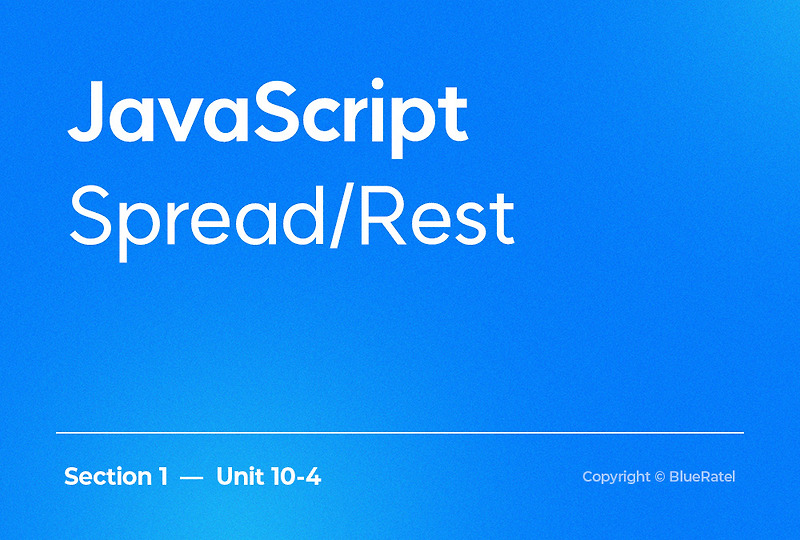 JavaScript
Spread/Rest

Section 1 — Unit 10-4

Copyright © BlueRatel